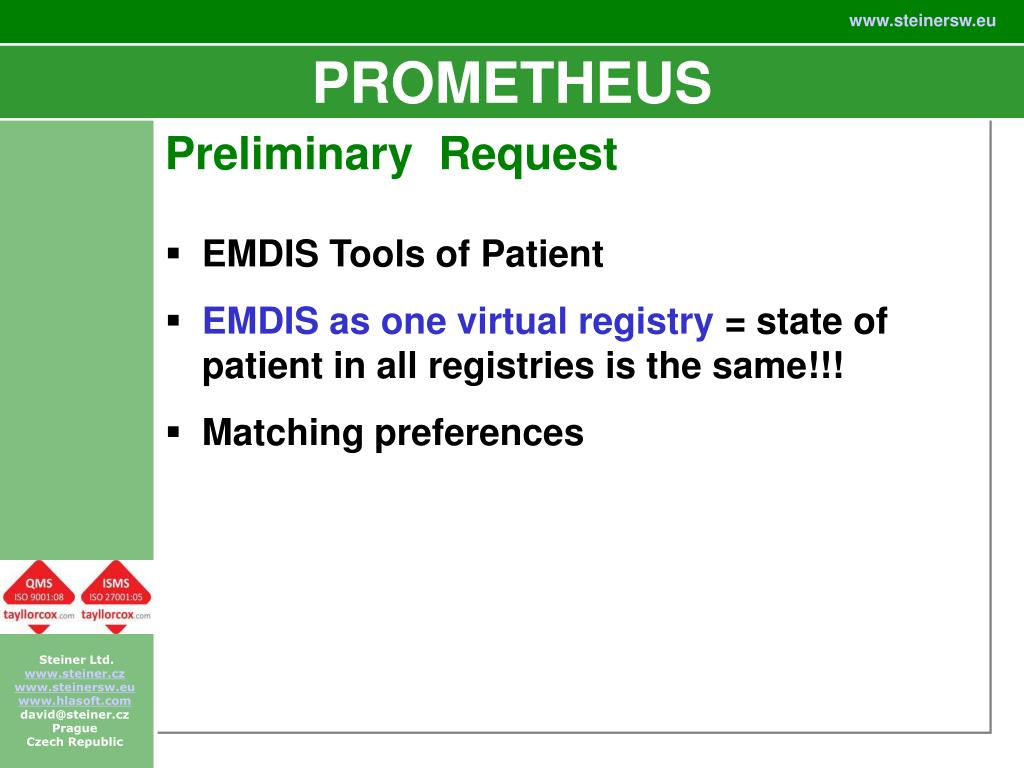 www.steinersw.eu

PROMETHEUS

Preliminary Request

▪ EMDIS Tools of Patient

▪ EMDIS as one virtual registry = state of patient in all registries is the same!!!

▪ Matching preferences

QMS
ISO 9001:08
tayllorcox.com

ISMS
ISO 27001:05
tayllorcox.com

Steiner Ltd.
www.steiner.cz
www.steinersw.eu
www.hlasoft.com
david@steiner.cz
Prague
Czech Republic